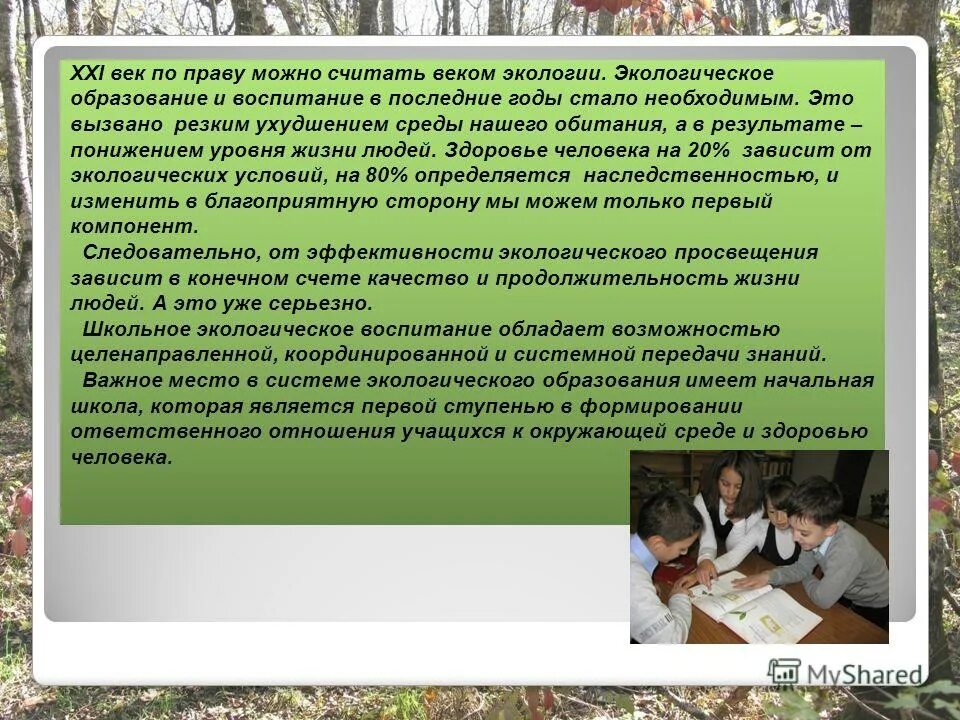 XXI век по праву можно считать веком экологии. Экологическое образование и воспитание в последние годы стало необходимым. Это вызвано резким ухудшением среды нашего обитания, а в результате – понижением уровня жизни людей. Здоровье человека на 20% зависит от экологических условий, на 80% определяется наследственностью, и изменить в благоприятную сторону мы можем только первый компонент.

Следовательно, от эффективности экологического просвещения зависит в конечном счете качество и продолжительность жизни людей. А это уже серьезно.

Школьное экологическое воспитание обладает возможностью целенаправленной, координированной и системной передачи знаний.

Важное место в системе экологического образования имеет начальная школа, которая является первой ступенью в формировании ответственного отношения учащихся к окружающей среде и здоровью человека.

MyShared